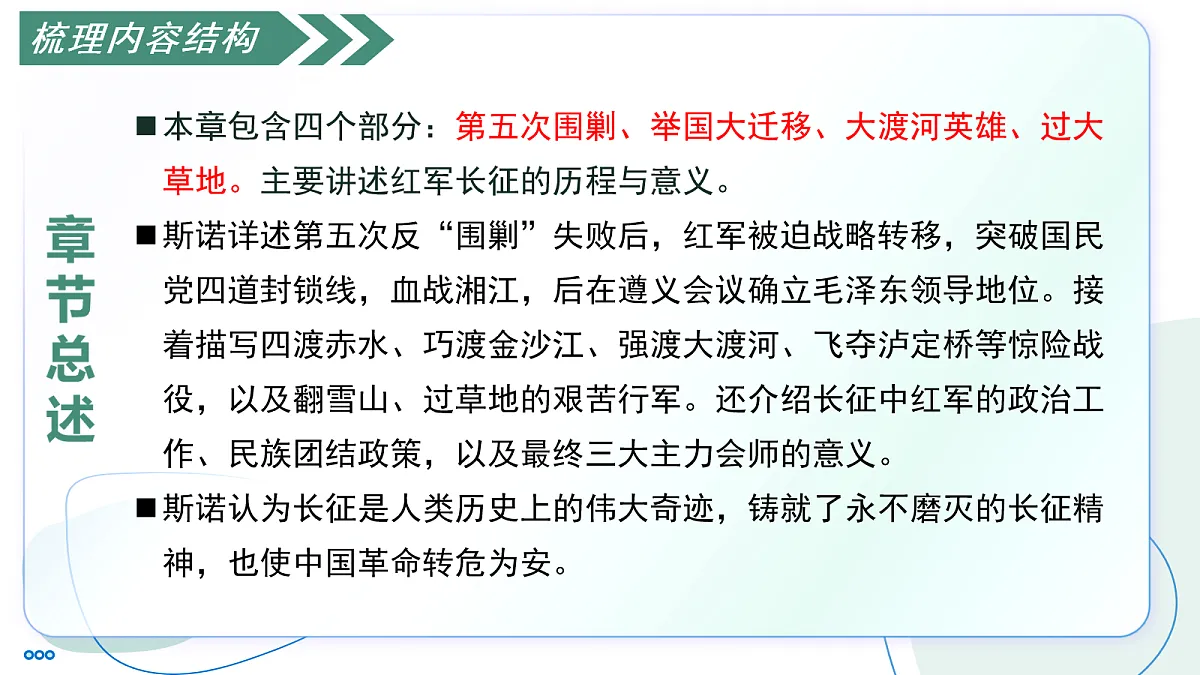 梳理内容结构

章节总述

■本章包含四个部分：第五次围剿、举国大迁移、大渡河英雄、过大草地。主要讲述红军长征的历程与意义。

■斯诺详述第五次反“围剿”失败后，红军被迫战略转移，突破国民党四道封锁线，血战湘江，后在遵义会议确立毛泽东领导地位。接着描写四渡赤水、巧渡金沙江、强渡大渡河、飞夺泸定桥等惊险战役，以及翻雪山、过草地的艰苦行军。还介绍长征中红军的政治工作、民族团结政策，以及最终三大主力会师的意义。

■斯诺认为长征是人类历史上的伟大奇迹，铸就了永不磨灭的长征精神，也使中国革命转危为安。